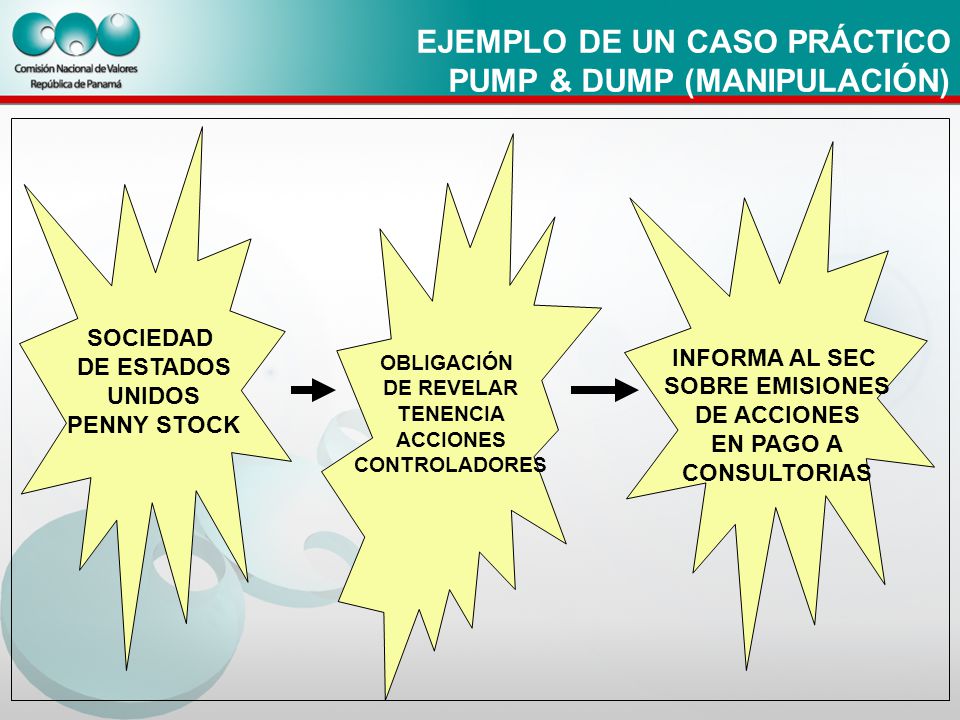 Comisión Nacional de Valores
República de Panamá

EJEMPLO DE UN CASO PRÁCTICO
PUMP & DUMP (MANIPULACIÓN)

SOCIEDAD DE ESTADOS UNIDOS PENNY STOCK

OBLIGACIÓN DE REVELAR TENENCIA ACCIONES CONTROLADORES

INFORMA AL SEC SOBRE EMISIONES DE ACCIONES EN PAGO A CONSULTORIAS